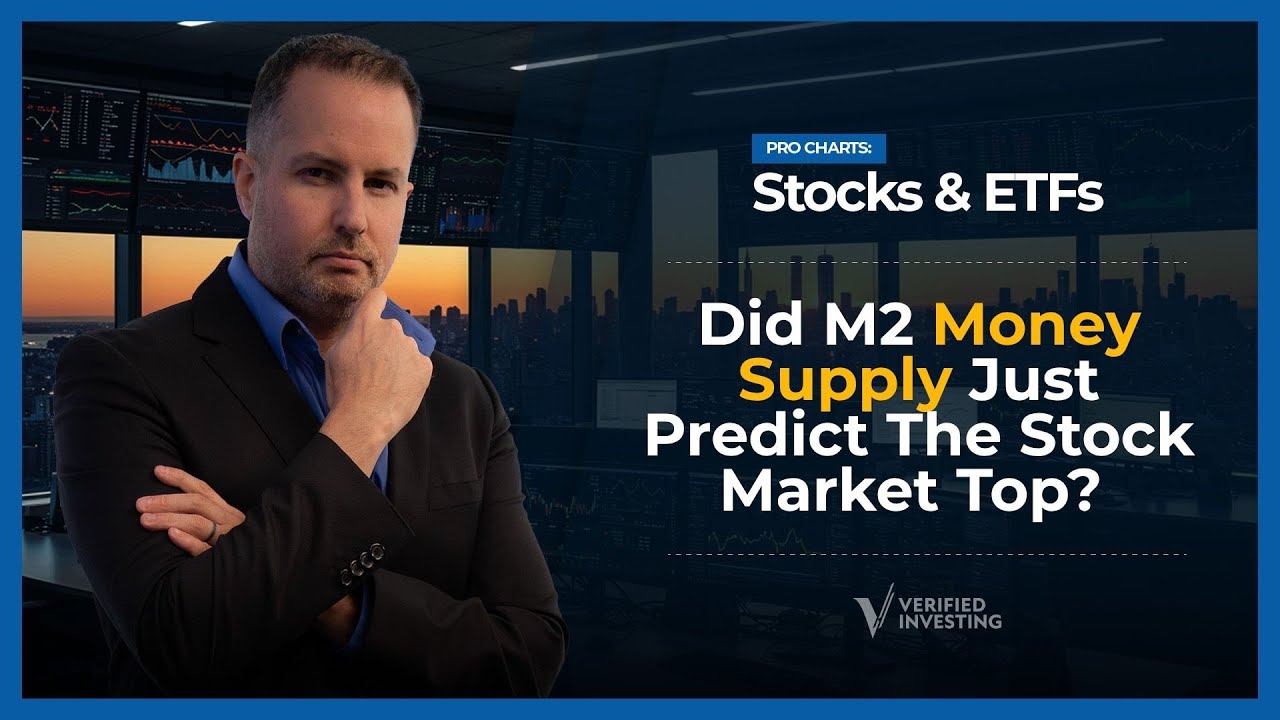 PRO CHARTS:

Stocks & ETFs

Did M2 Money Supply Just Predict The Stock Market Top?

VERIFIED INVESTING